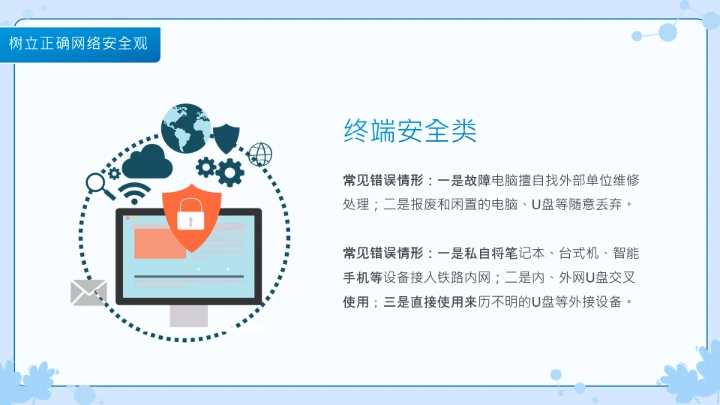 树立正确网络安全观

终端安全类

常见错误情形：一是故障电脑擅自找外部单位维修处理；二是报废和闲置的电脑、U盘等随意丢弃。

常见错误情形：一是私自将笔记本、台式机、智能手机等设备接入铁路内网；二是内、外网U盘交叉使用；三是直接使用来历不明的U盘等外接设备。